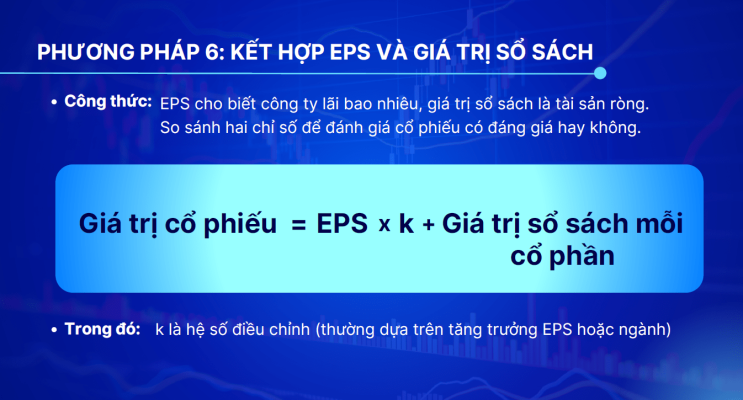 PHƯƠNG PHÁP 6: KẾT HỢP EPS VÀ GIÁ TRỊ SỔ SÁCH

• Công thức: EPS cho biết công ty lãi bao nhiêu, giá trị sổ sách là tài sản ròng. So sánh hai chỉ số để đánh giá cổ phiếu có đáng giá hay không.

Giá trị cổ phiếu = EPS x k + Giá trị sổ sách mỗi cổ phần

• Trong đó: k là hệ số điều chỉnh (thường dựa trên tăng trưởng EPS hoặc ngành)